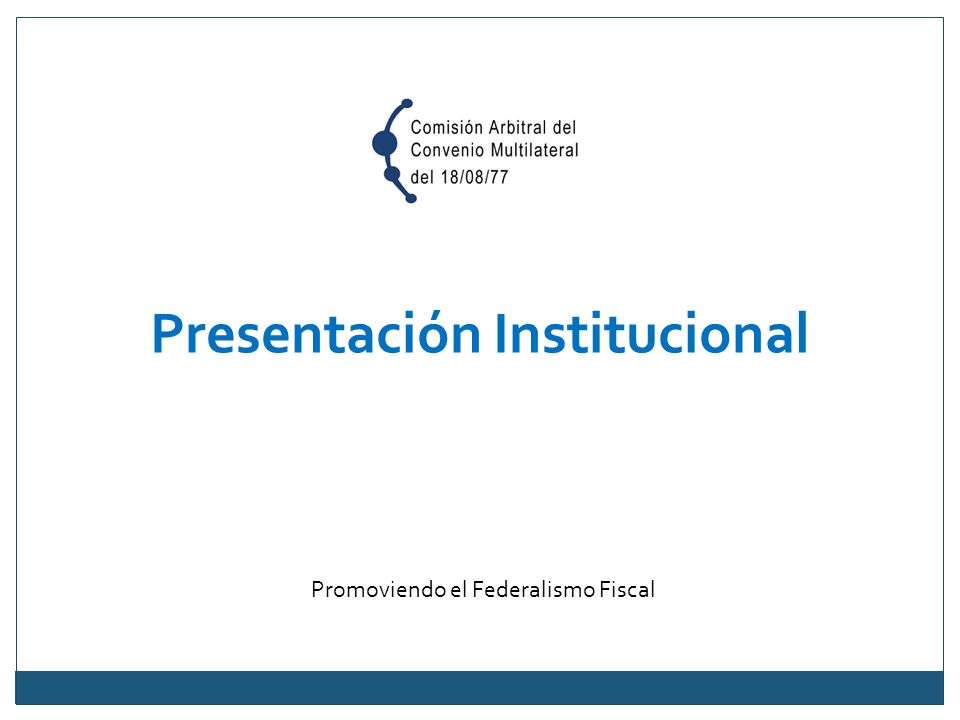 Comisión Arbitral del
Convenio Multilateral
del 18/08/77

Presentación Institucional

Promoviendo el Federalismo Fiscal